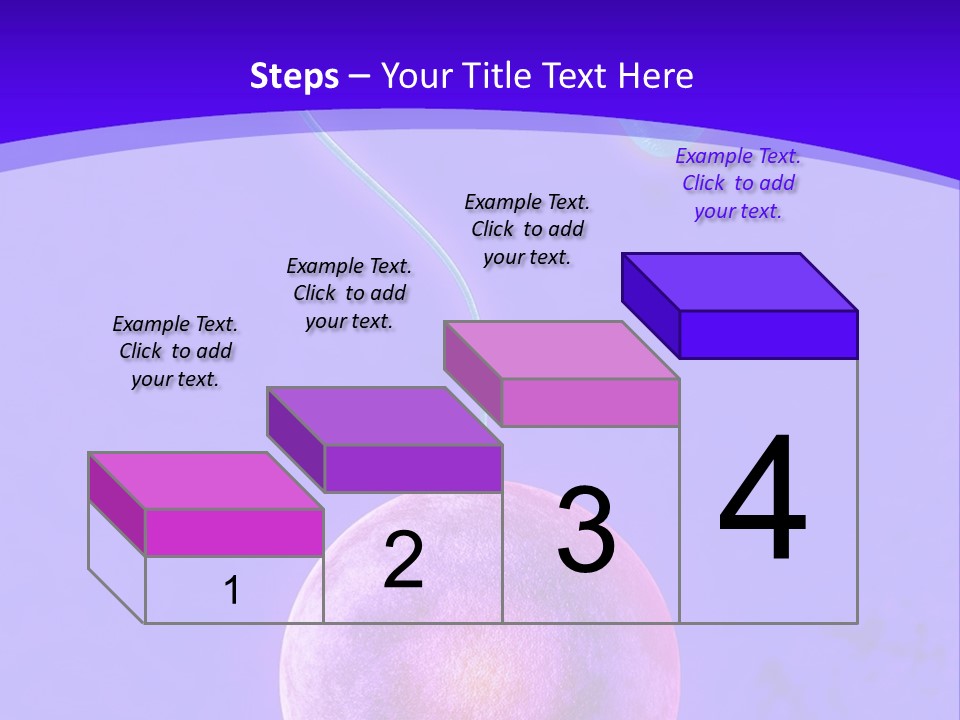 Steps – Your Title Text Here

Example Text. Click to add your text.

Example Text. Click to add your text.

Example Text. Click to add your text.

Example Text. Click to add your text.

1

2

3

4